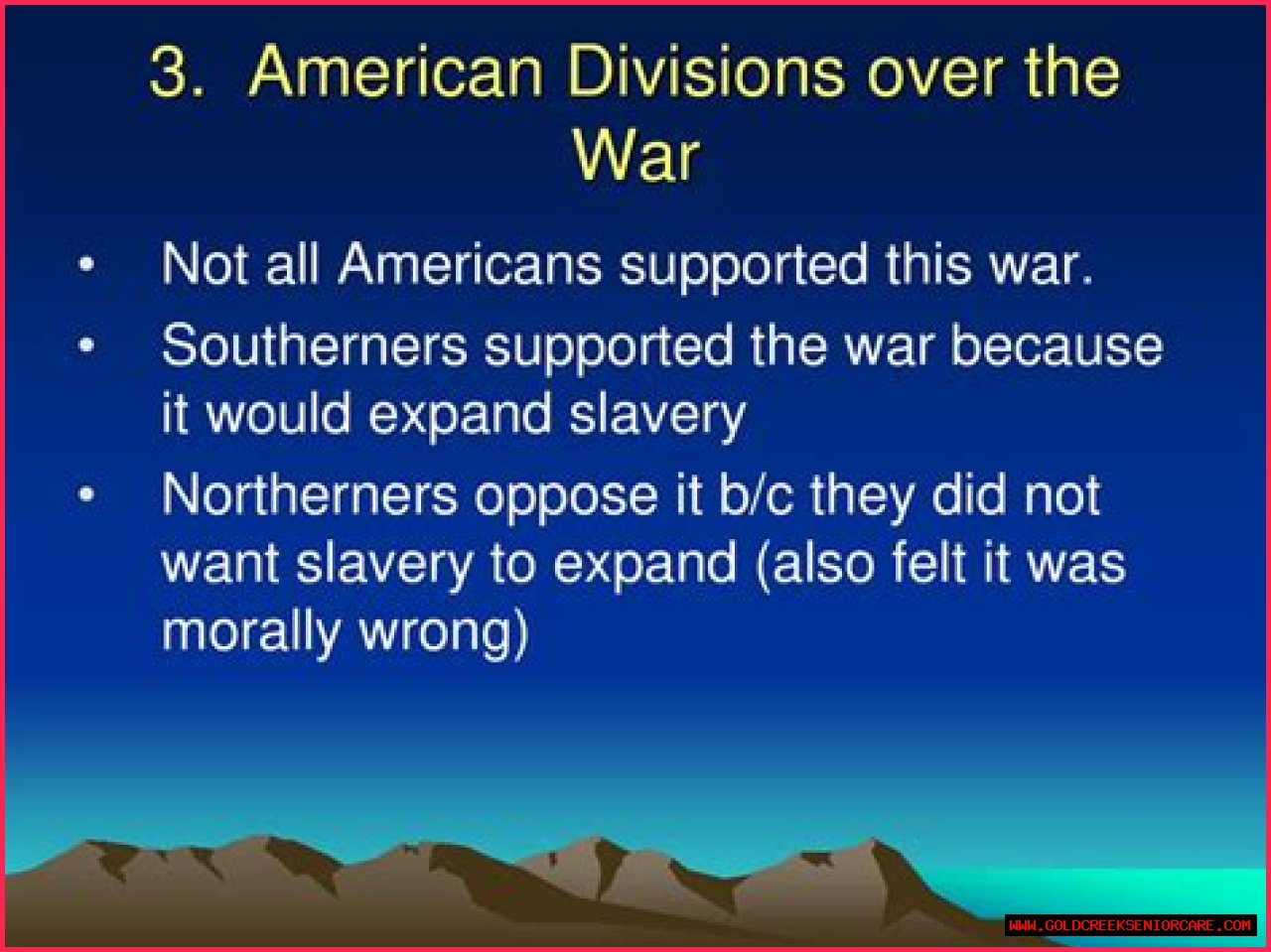 3. American Divisions over the War

• Not all Americans supported this war.

• Southerners supported the war because it would expand slavery

• Northerners oppose it b/c they did not want slavery to expand (also felt it was morally wrong)

WWW.GOLDCREEKSENIORCARE.COM